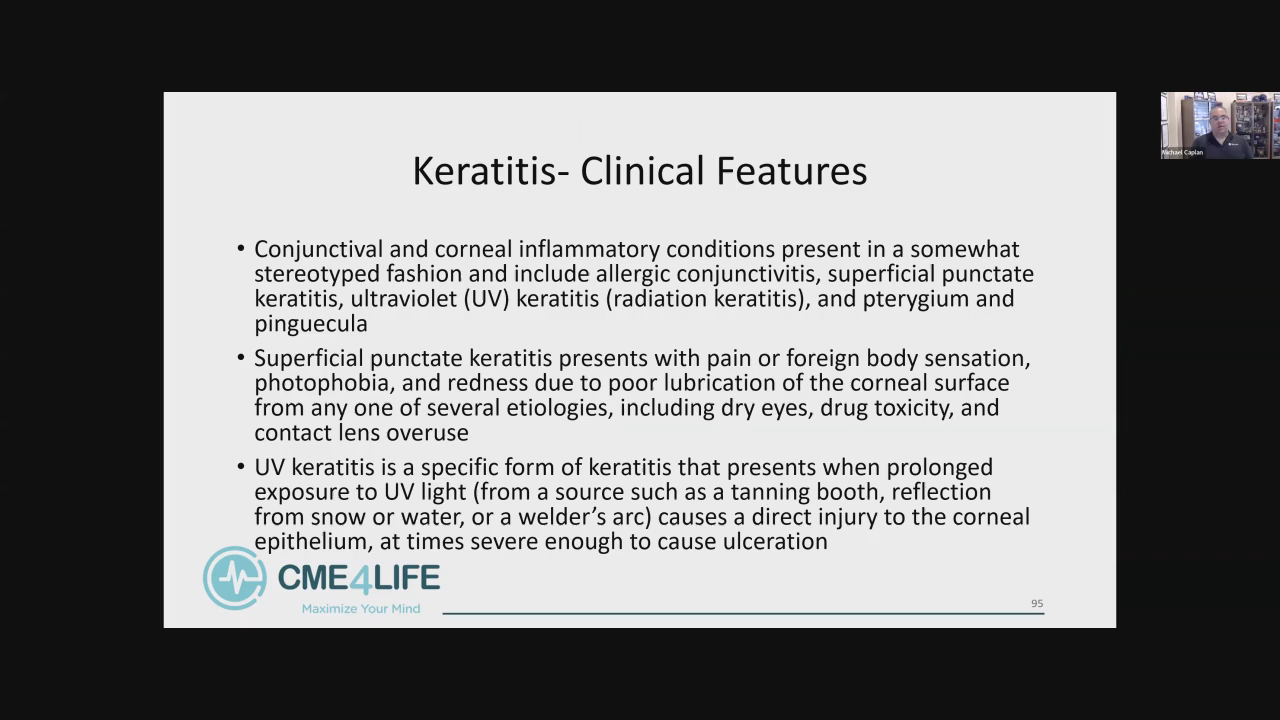 Keratitis- Clinical Features

• Conjunctival and corneal inflammatory conditions present in a somewhat stereotyped fashion and include allergic conjunctivitis, superficial punctate keratitis, ultraviolet (UV) keratitis (radiation keratitis), and pterygium and pinguecula

• Superficial punctate keratitis presents with pain or foreign body sensation, photophobia, and redness due to poor lubrication of the corneal surface from any one of several etiologies, including dry eyes, drug toxicity, and contact lens overuse

• UV keratitis is a specific form of keratitis that presents when prolonged exposure to UV light (from a source such as a tanning booth, reflection from snow or water, or a welder's arc) causes a direct injury to the corneal epithelium, at times severe enough to cause ulceration

CME4LIFE
Maximize Your Mind

95

Michael Caplan